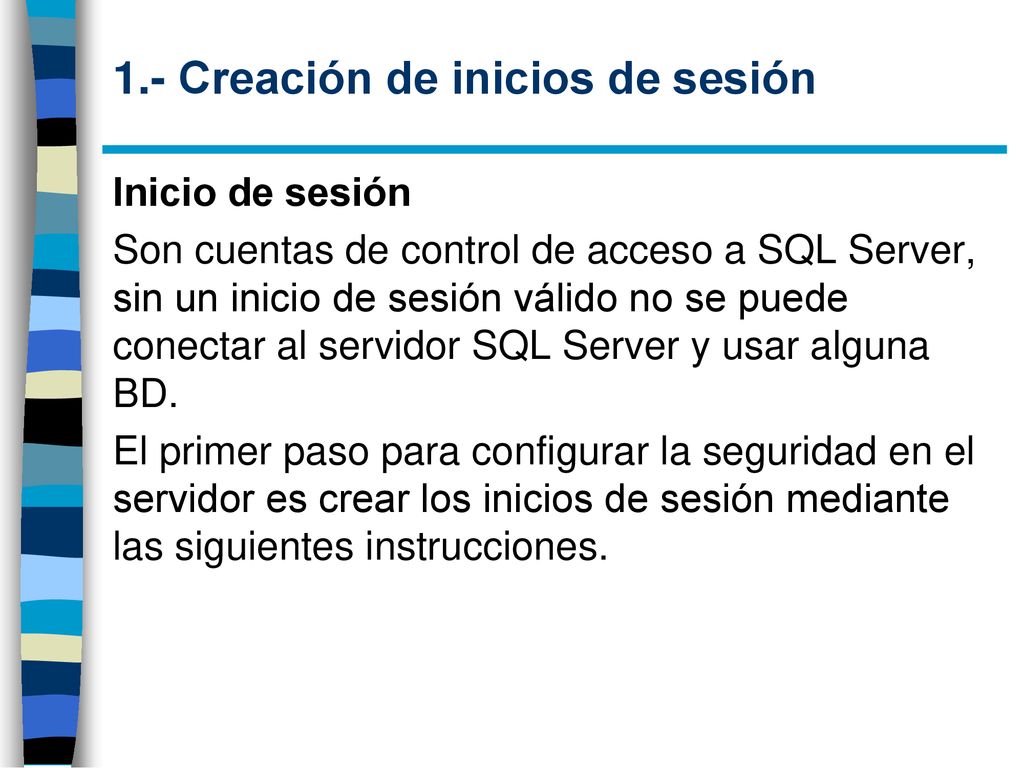 1.- Creación de inicios de sesión

Inicio de sesión

Son cuentas de control de acceso a SQL Server, sin un inicio de sesión válido no se puede conectar al servidor SQL Server y usar alguna BD.

El primer paso para configurar la seguridad en el servidor es crear los inicios de sesión mediante las siguientes instrucciones.